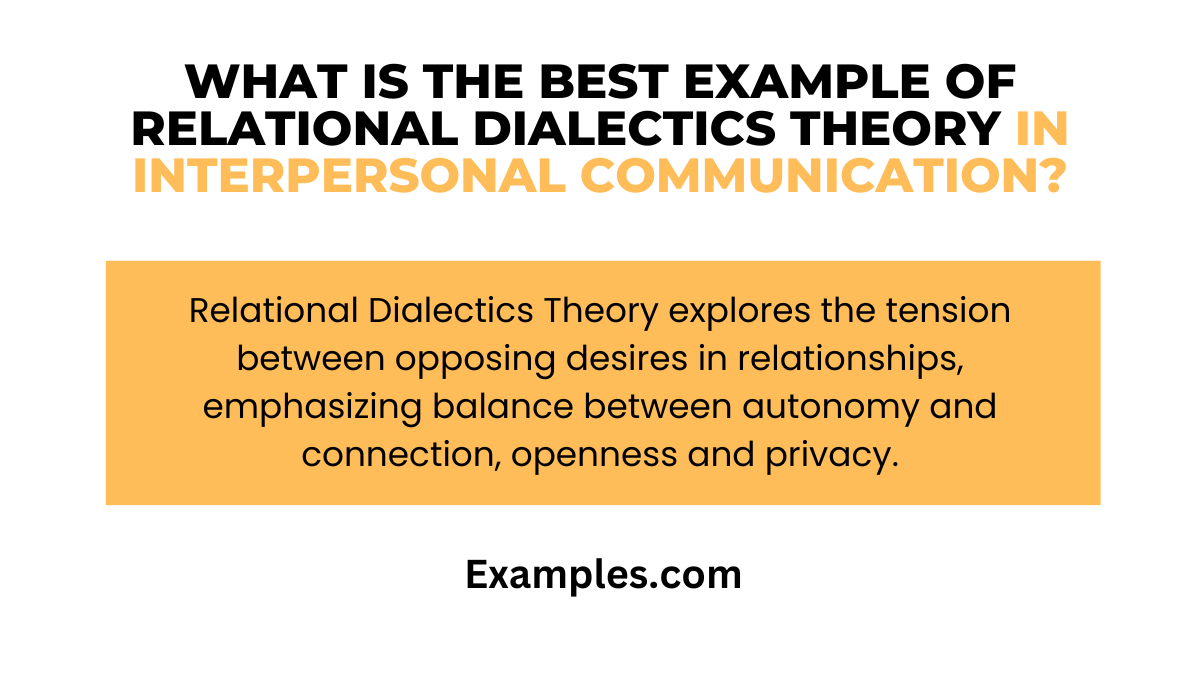 WHAT IS THE BEST EXAMPLE OF RELATIONAL DIALECTICS THEORY IN INTERPERSONAL COMMUNICATION?

Relational Dialectics Theory explores the tension between opposing desires in relationships, emphasizing balance between autonomy and connection, openness and privacy.

Examples.com